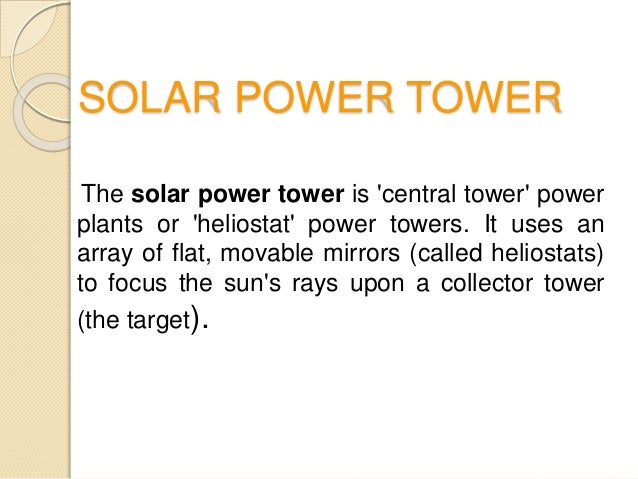 SOLAR POWER TOWER

The solar power tower is 'central tower' power plants or 'heliostat' power towers. It uses an array of flat, movable mirrors (called heliostats) to focus the sun's rays upon a collector tower (the target).